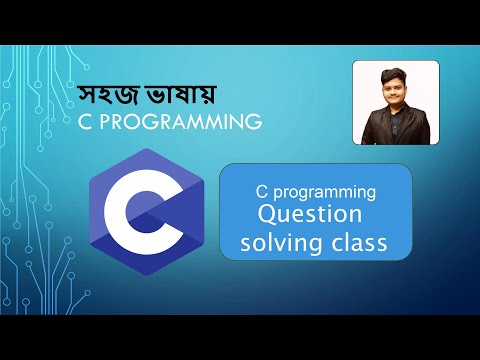 সহজ ভাষায়
C PROGRAMMING

C

C programming
Question
solving class